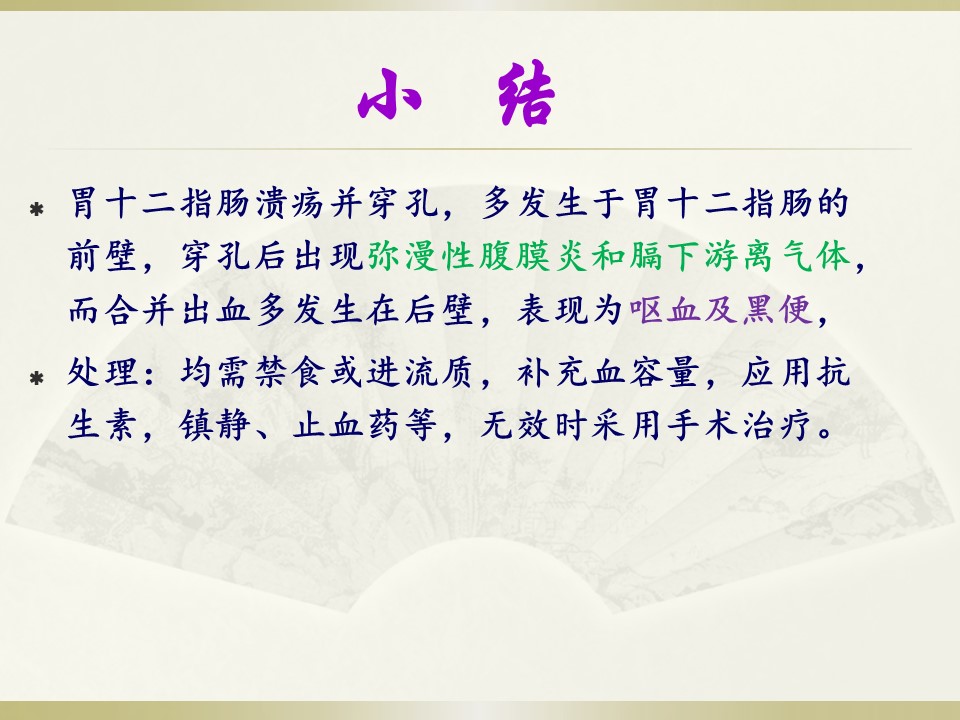 小 结

* 胃十二指肠溃疡并穿孔，多发生于胃十二指肠的前壁，穿孔后出现弥漫性腹膜炎和膈下游离气体，而合并出血多发生在后壁，表现为呕血及黑便，

* 处理：均需禁食或进流质，补充血容量，应用抗生素，镇静、止血药等，无效时采用手术治疗。